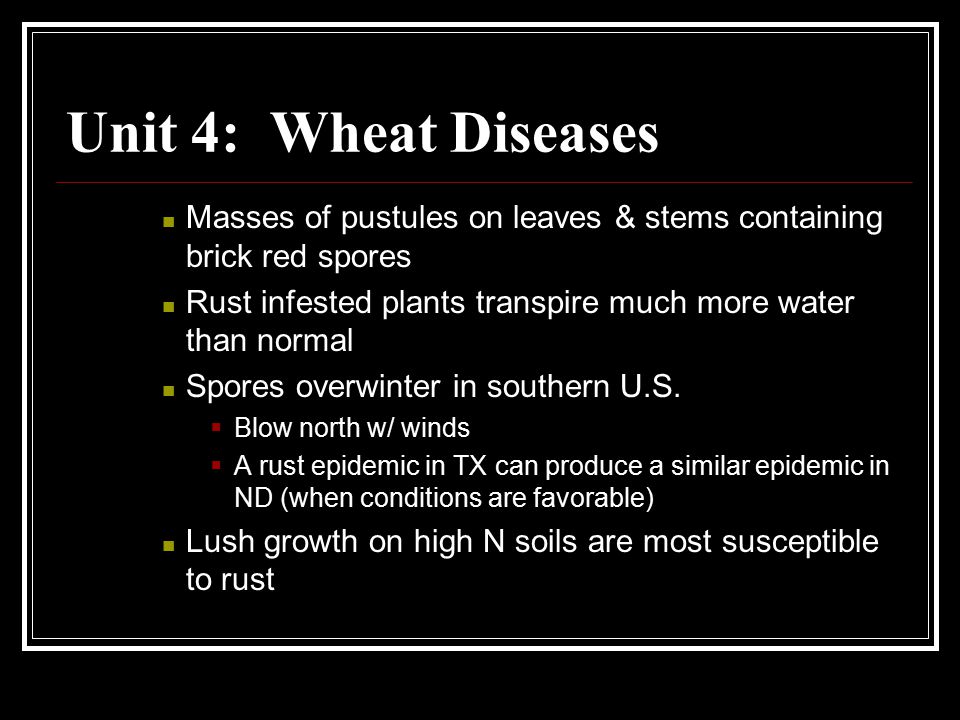 Unit 4: Wheat Diseases

Masses of pustules on leaves & stems containing brick red spores

Rust infested plants transpire much more water than normal

Spores overwinter in southern U.S.

Blow north w/ winds

A rust epidemic in TX can produce a similar epidemic in ND (when conditions are favorable)

Lush growth on high N soils are most susceptible to rust